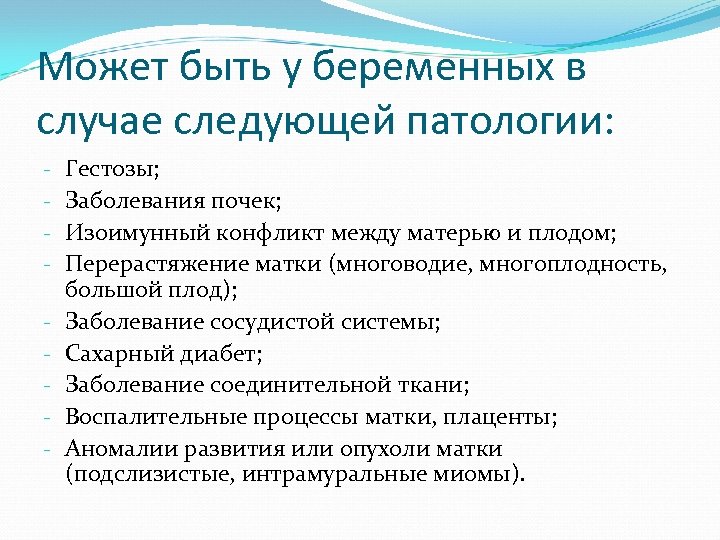 Может быть у беременных в случае следующей патологии:

- Гестозы;
- Заболевания почек;
- Изоимунный конфликт между матерью и плодом;
- Перерастяжение матки (многоводие, многоплодность, большой плод);
- Заболевание сосудистой системы;
- Сахарный диабет;
- Заболевание соединительной ткани;
- Воспалительные процессы матки, плаценты;
- Аномалии развития или опухоли матки (подслизистые, интрамуральные миомы).